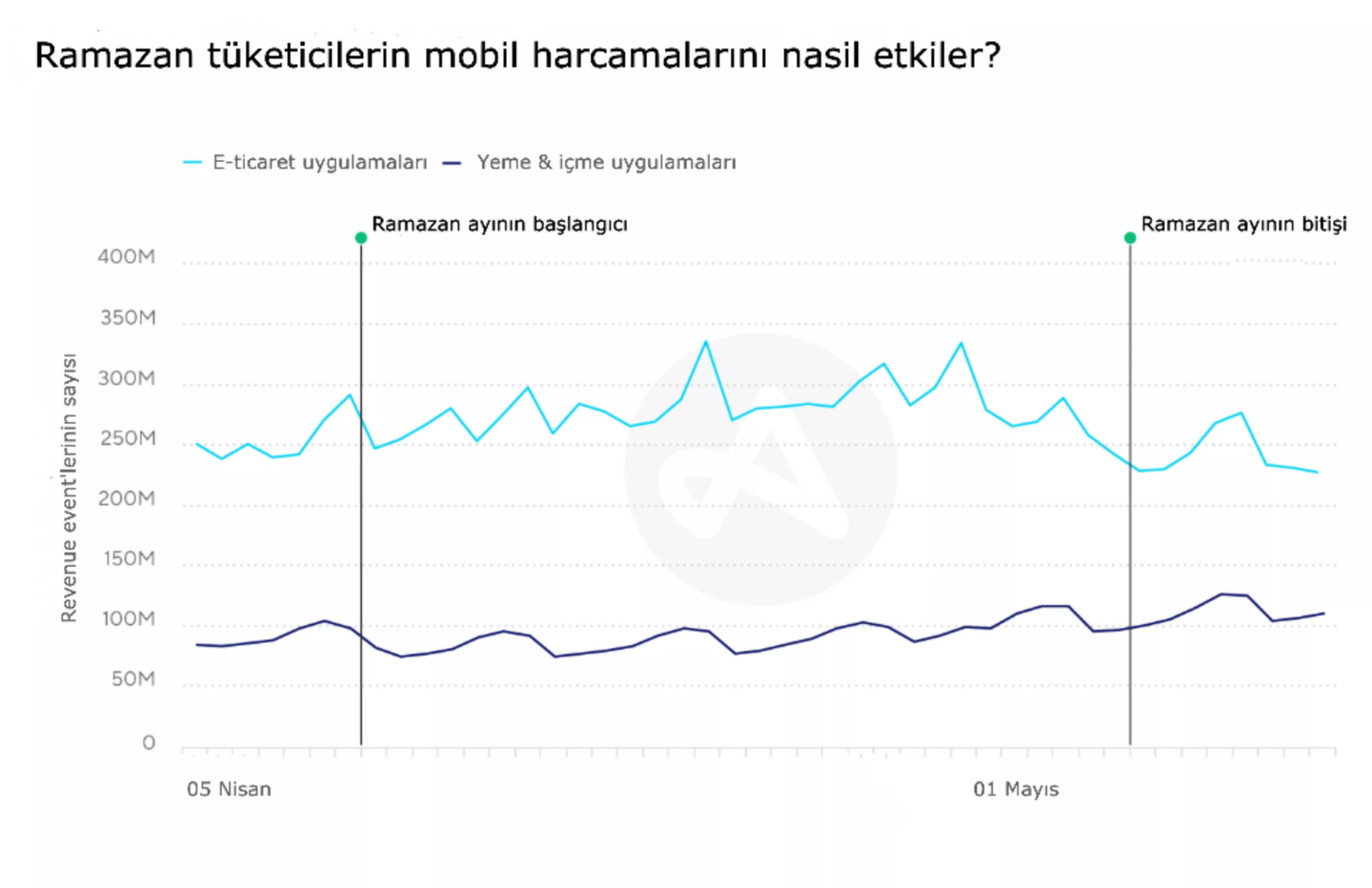 Ramazan tüketicilerin mobil harcamalarını nasil etkiler?

E-ticaret uygulamaları Yeme & içme uygulamaları

Ramazan ayının başlangıcı

Ramazan ayının bitişi

Revenue event'lerinin sayısı

400M
350M
300M
250M
200M
150M
100M
50M
0

05 Nisan
01 Mayıs